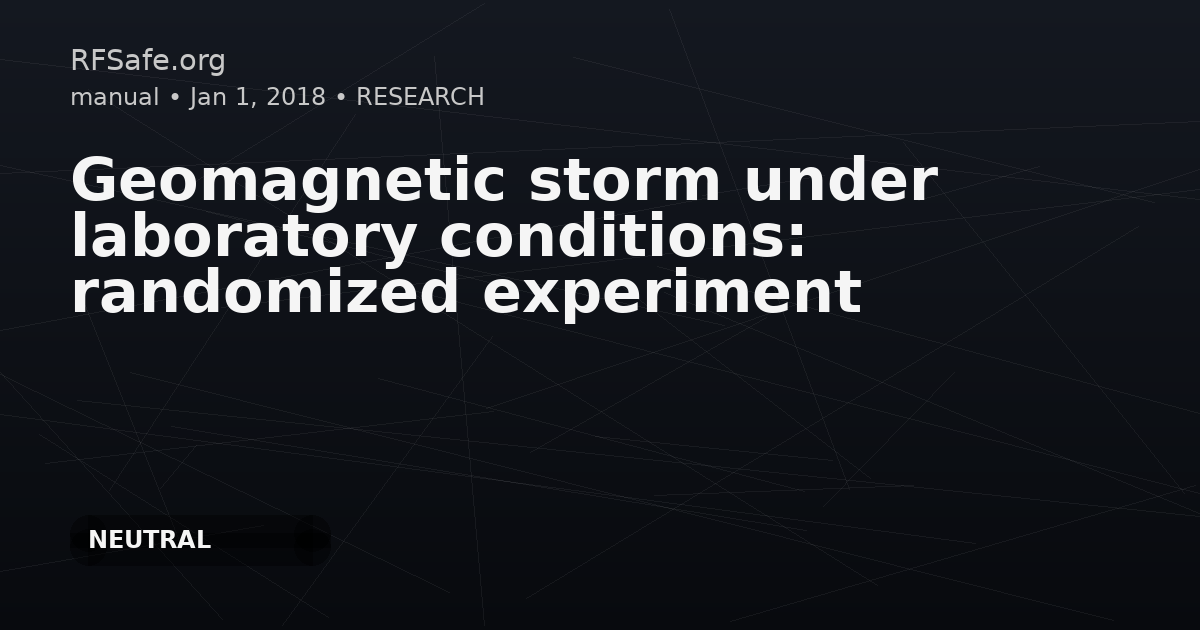 RFSafe.org
manual • Jan 1, 2018 • RESEARCH

Geomagnetic storm under laboratory conditions: randomized experiment

NEUTRAL